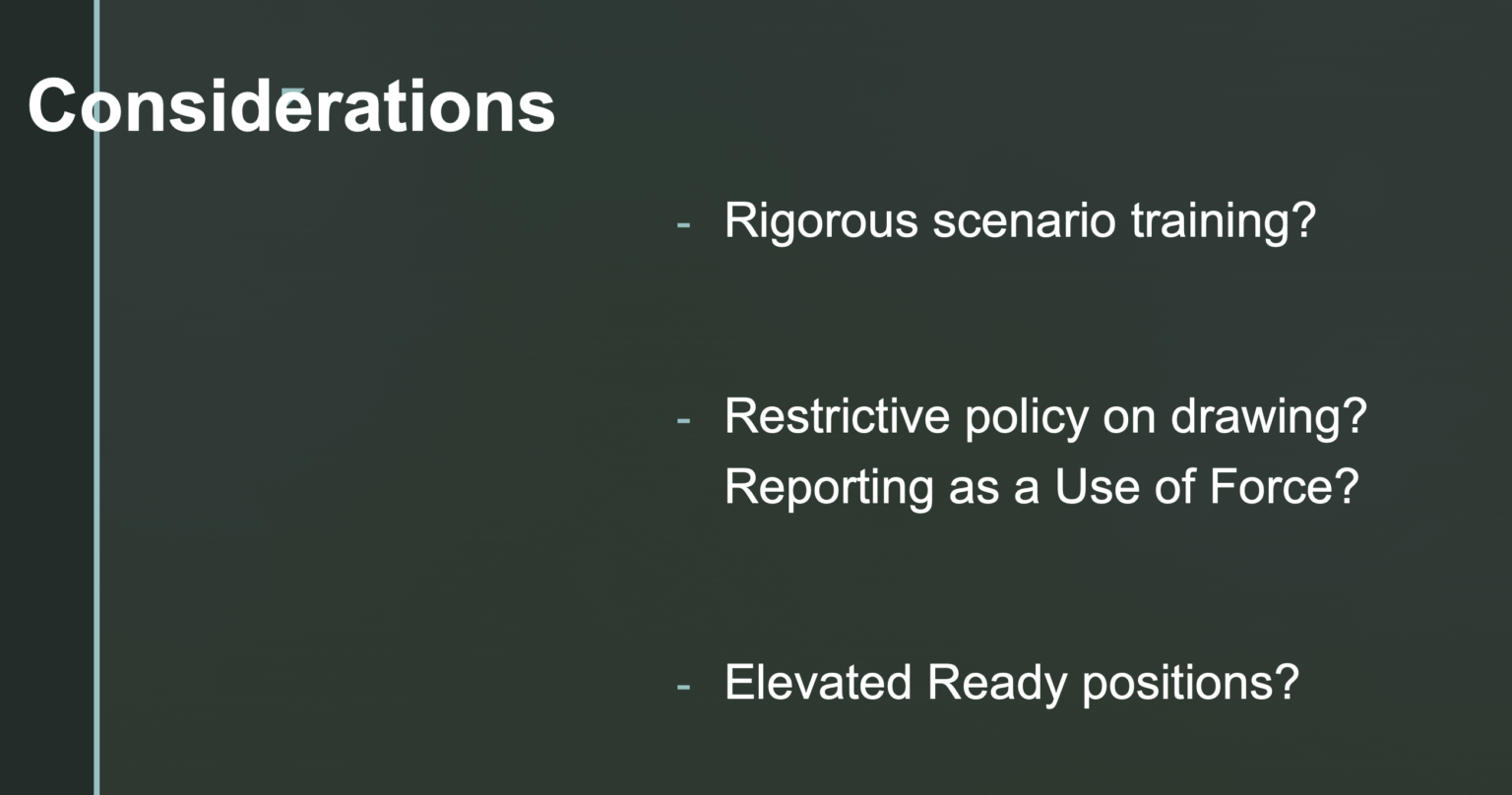 Considerations

- Rigorous scenario training?

- Restrictive policy on drawing? Reporting as a Use of Force?

- Elevated Ready positions?